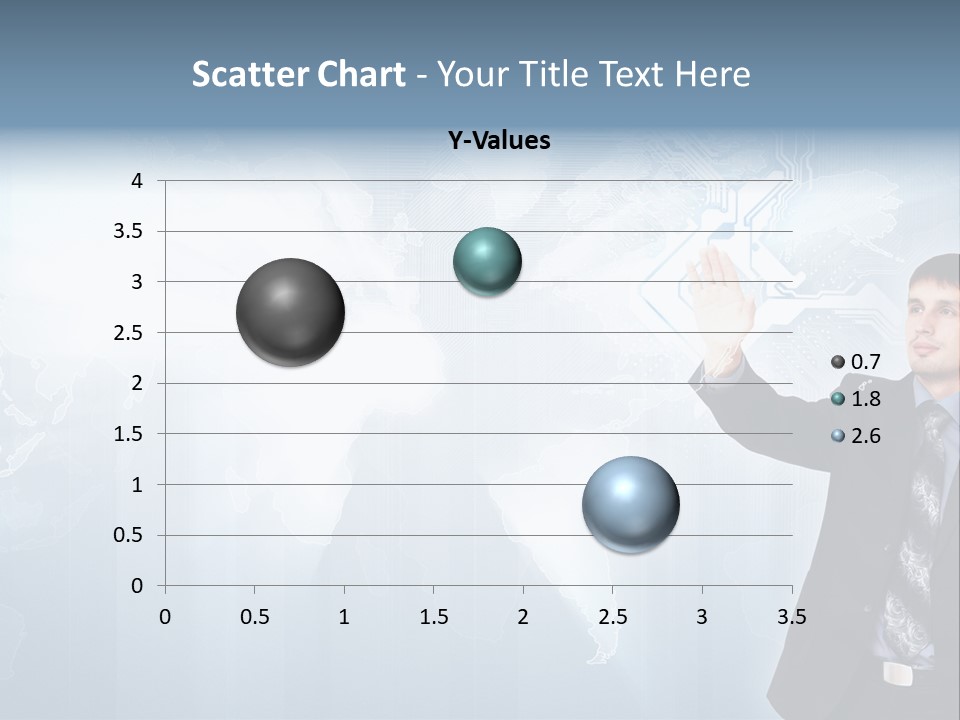 Scatter Chart - Your Title Text Here

Y-Values

4
3.5
3
2.5
2
1.5
1
0.5
0

0 0.5 1 1.5 2 2.5 3 3.5

0.7
1.8
2.6